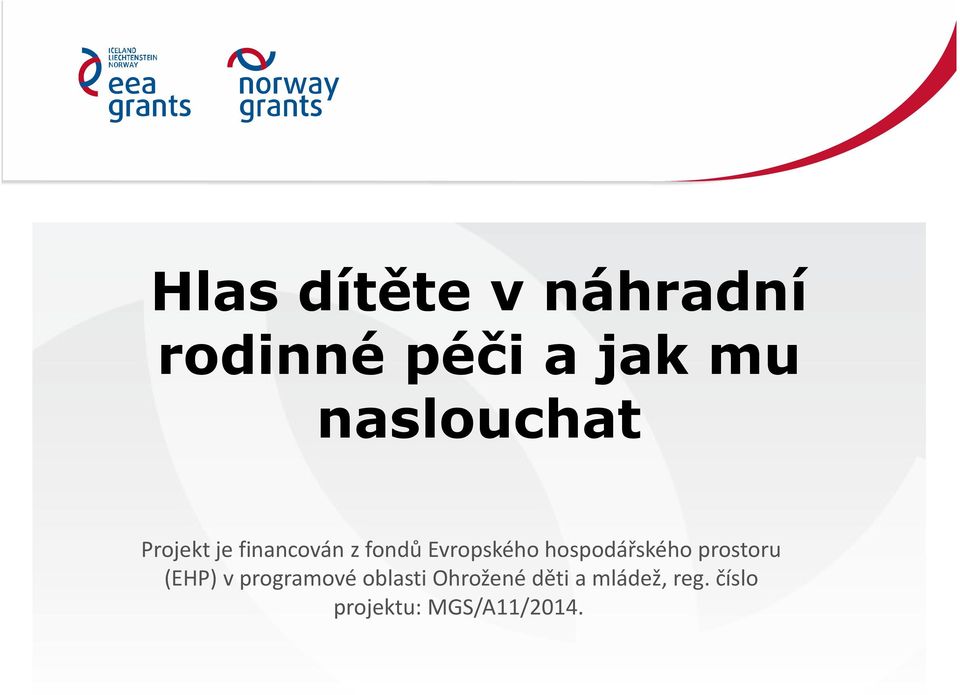 ICELAND
LIECHTENSTEIN
NORWAY
eea
grants

norway
grants

Hlas dítěte v náhradní rodinné péči a jak mu naslouchat

Projekt je financován z fondů Evropského hospodářského prostoru (EHP) v programové oblasti Ohrožené děti a mládež, reg. číslo projektu: MGS/A11/2014.